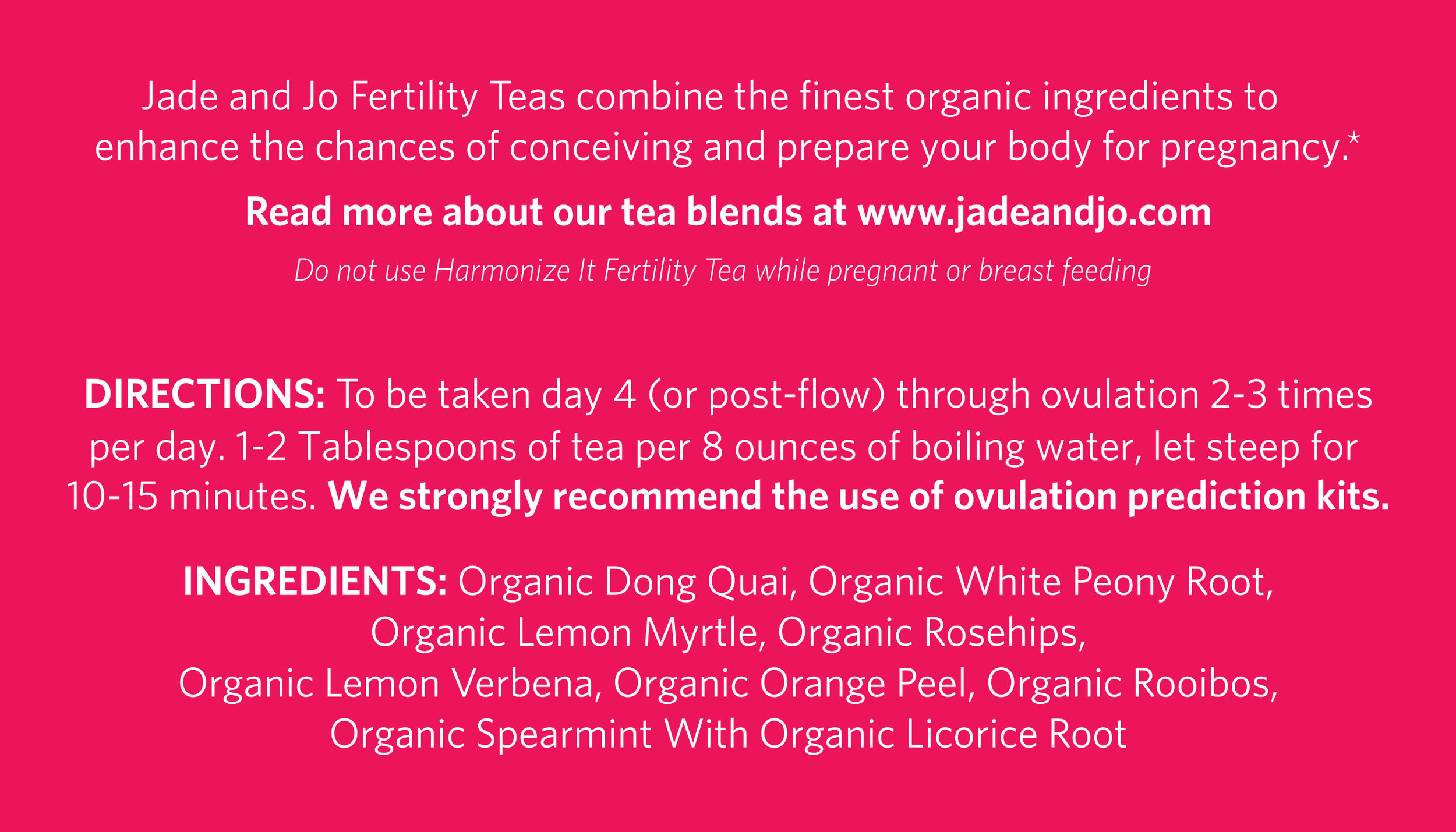 Jade and Jo Fertility Teas combine the finest organic ingredients to enhance the chances of conceiving and prepare your body for pregnancy.*

Read more about our tea blends at www.jadeandjo.com

Do not use Harmonize It Fertility Tea while pregnant or breast feeding

DIRECTIONS: To be taken day 4 (or post-flow) through ovulation 2-3 times per day. 1-2 Tablespoons of tea per 8 ounces of boiling water, let steep for 10-15 minutes. We strongly recommend the use of ovulation prediction kits.

INGREDIENTS: Organic Dong Quai, Organic White Peony Root, Organic Lemon Myrtle, Organic Rosehips, Organic Lemon Verbena, Organic Orange Peel, Organic Rooibos, Organic Spearmint With Organic Licorice Root